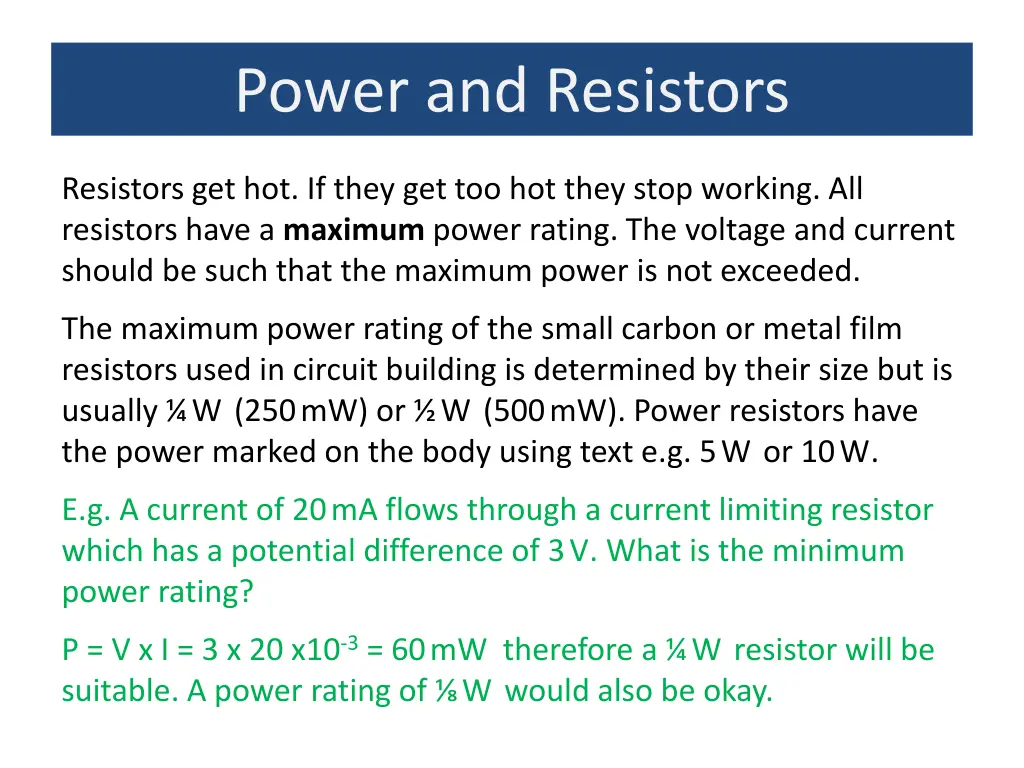 Power and Resistors

Resistors get hot. If they get too hot they stop working. All resistors have a **maximum** power rating. The voltage and current should be such that the maximum power is not exceeded.

The maximum power rating of the small carbon or metal film resistors used in circuit building is determined by their size but is usually ¼ W (250 mW) or ½ W (500 mW). Power resistors have the power marked on the body using text e.g. 5 W or 10 W.

E.g. A current of 20 mA flows through a current limiting resistor which has a potential difference of 3 V. What is the minimum power rating?

P = V x I = 3 x 20 x$10^{-3}$ = 60 mW therefore a ¼ W resistor will be suitable. A power rating of ⅛ W would also be okay.